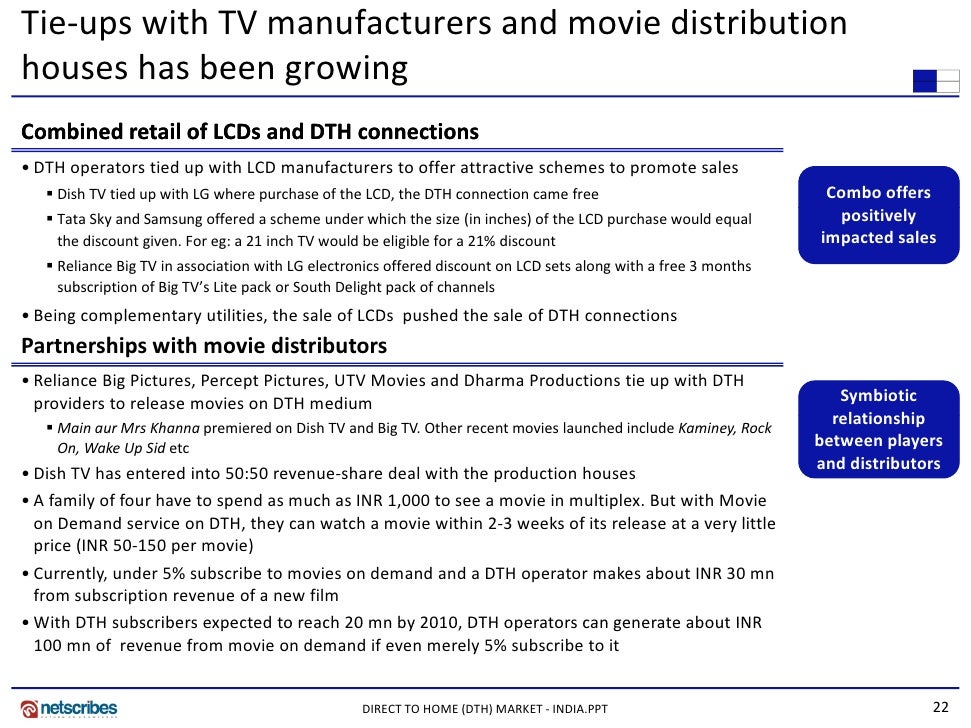 Tie-ups with TV manufacturers and movie distribution houses has been growing

Combined retail of LCDs and DTH connections

• DTH operators tied up with LCD manufacturers to offer attractive schemes to promote sales

▪ Dish TV tied up with LG where purchase of the LCD, the DTH connection came free

▪ Tata Sky and Samsung offered a scheme under which the size (in inches) of the LCD purchase would equal the discount given. For eg: a 21 inch TV would be eligible for a 21% discount

▪ Reliance Big TV in association with LG electronics offered discount on LCD sets along with a free 3 months subscription of Big TV's Lite pack or South Delight pack of channels

• Being complementary utilities, the sale of LCDs pushed the sale of DTH connections

Combo offers positively impacted sales

Partnerships with movie distributors

• Reliance Big Pictures, Percept Pictures, UTV Movies and Dharma Productions tie up with DTH providers to release movies on DTH medium

▪ Main aur Mrs Khanna premiered on Dish TV and Big TV. Other recent movies launched include Kaminey, Rock On, Wake Up Sid etc

• Dish TV has entered into 50:50 revenue-share deal with the production houses

• A family of four have to spend as much as INR 1,000 to see a movie in multiplex. But with Movie on Demand service on DTH, they can watch a movie within 2-3 weeks of its release at a very little price (INR 50-150 per movie)

• Currently, under 5% subscribe to movies on demand and a DTH operator makes about INR 30 mn from subscription revenue of a new film

• With DTH subscribers expected to reach 20 mn by 2010, DTH operators can generate about INR 100 mn of revenue from movie on demand if even merely 5% subscribe to it

Symbiotic relationship between players and distributors

netscribes

DIRECT TO HOME (DTH) MARKET - INDIA.PPT

22